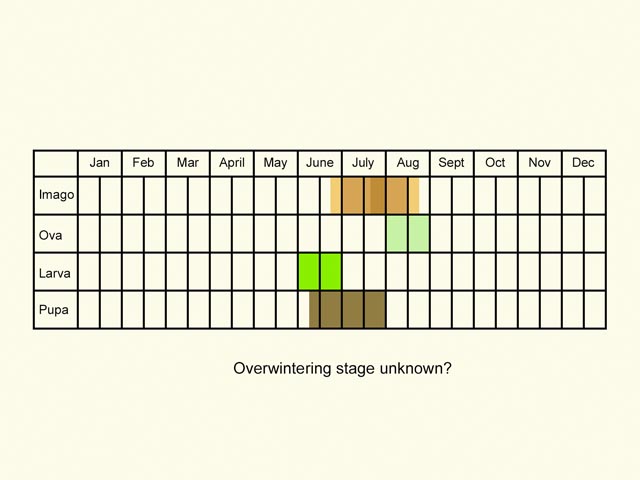 | | Jan | Feb | Mar | April | May | June | July | Aug | Sept | Oct | Nov | Dec |
|---|---|---|---|---|---|---|---|---|---|---|---|---|
| Imago | | | | | | | | | | | | |
| Ova | | | | | | | | | | | | |
| Larva | | | | | | | | | | | | |
| Pupa | | | | | | | | | | | | |

Overwintering stage unknown?